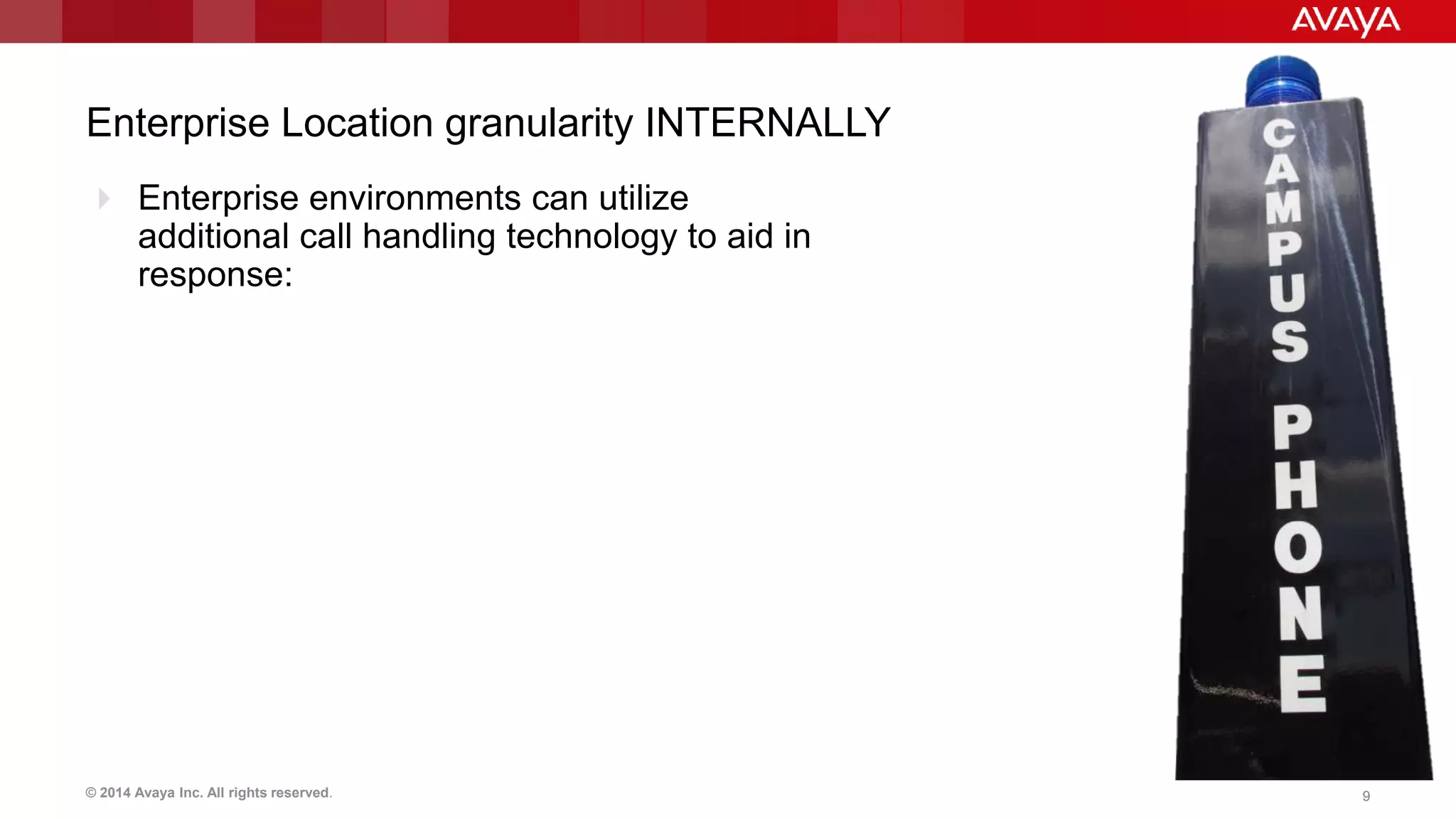 AVAYA

Enterprise Location granularity INTERNALLY

Enterprise environments can utilize additional call handling technology to aid in response:

CAMPUS PHONE

© 2014 Avaya Inc. All rights reserved.

9